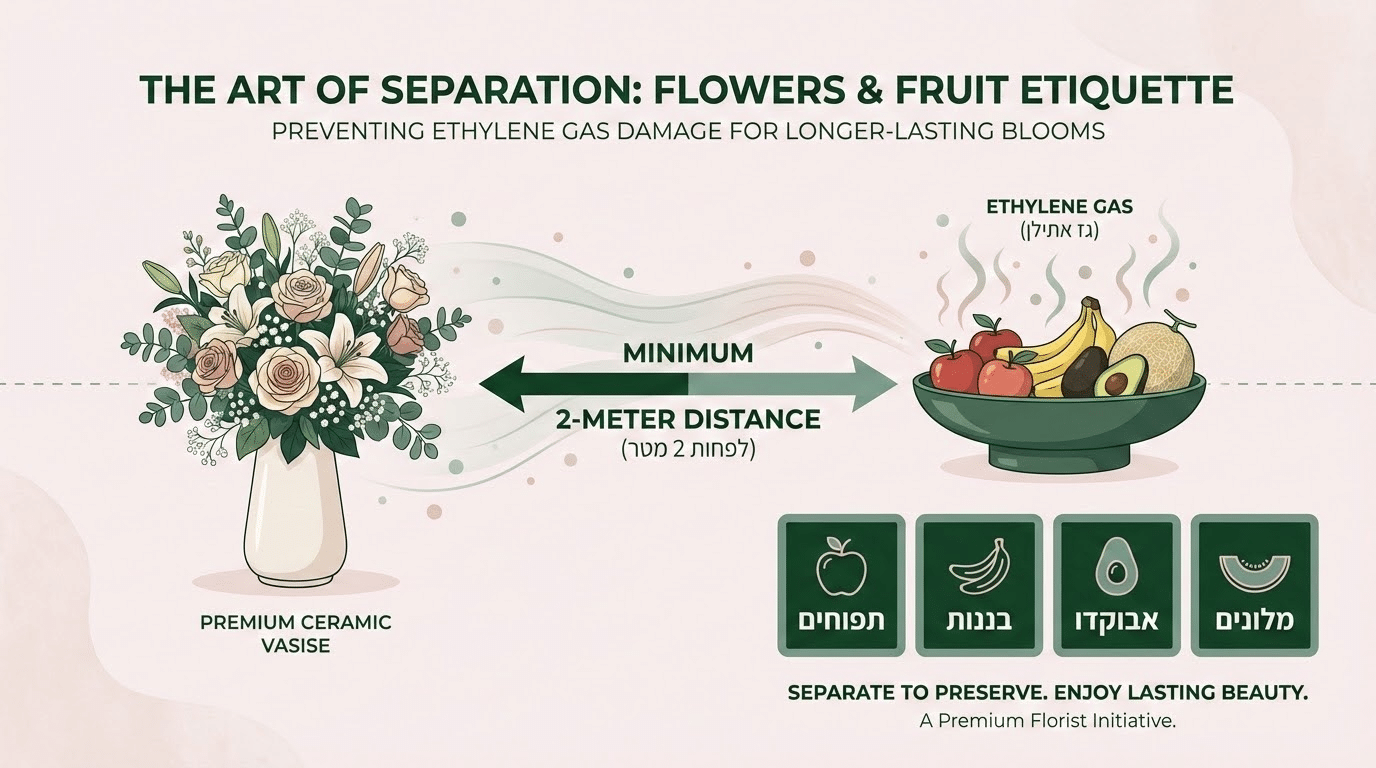 THE ART OF SEPARATION: FLOWERS & FRUIT ETIQUETTE
PREVENTING ETHYLENE GAS DAMAGE FOR LONGER-LASTING BLOOMS

ETHYLENE GAS
(גז אתילן)

MINIMUM
2-METER DISTANCE
(לפחות 2 מטר)

PREMIUM CERAMIC VASISE

תפוחים
בננות
אבוקדו
מלונים

SEPARATE TO PRESERVE. ENJOY LASTING BEAUTY.
A Premium Florist Initiative.